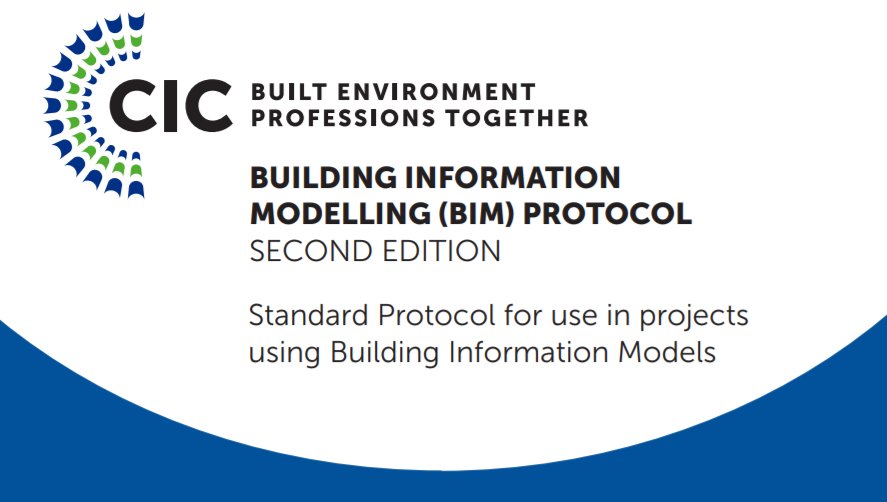 CIC BUILT ENVIRONMENT PROFESSIONS TOGETHER

BUILDING INFORMATION MODELLING (BIM) PROTOCOL
SECOND EDITION

Standard Protocol for use in projects using Building Information Models